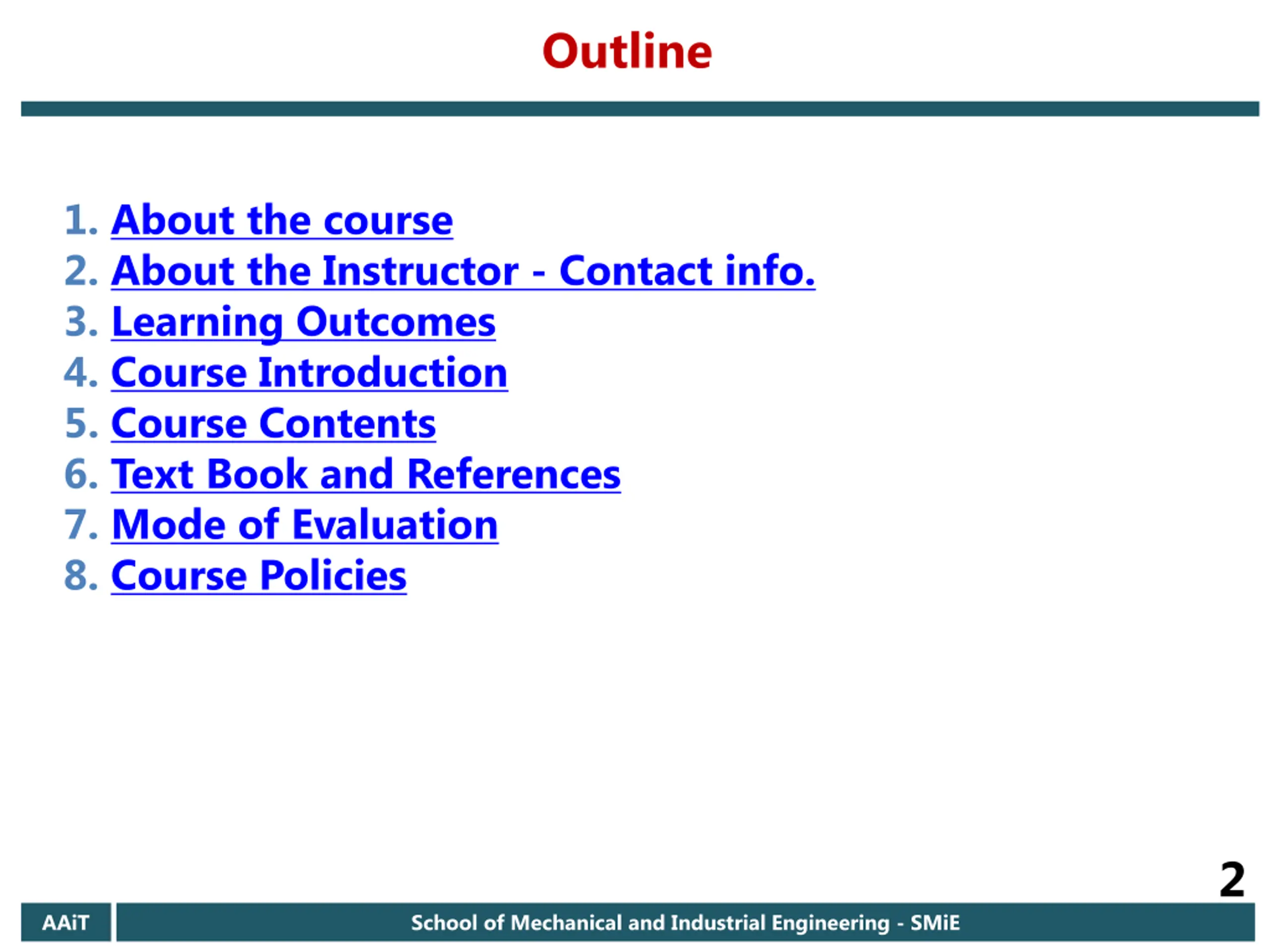 Outline

1. About the course
2. About the Instructor - Contact info.
3. Learning Outcomes
4. Course Introduction
5. Course Contents
6. Text Book and References
7. Mode of Evaluation
8. Course Policies

2

AAiT

School of Mechanical and Industrial Engineering - SMiE